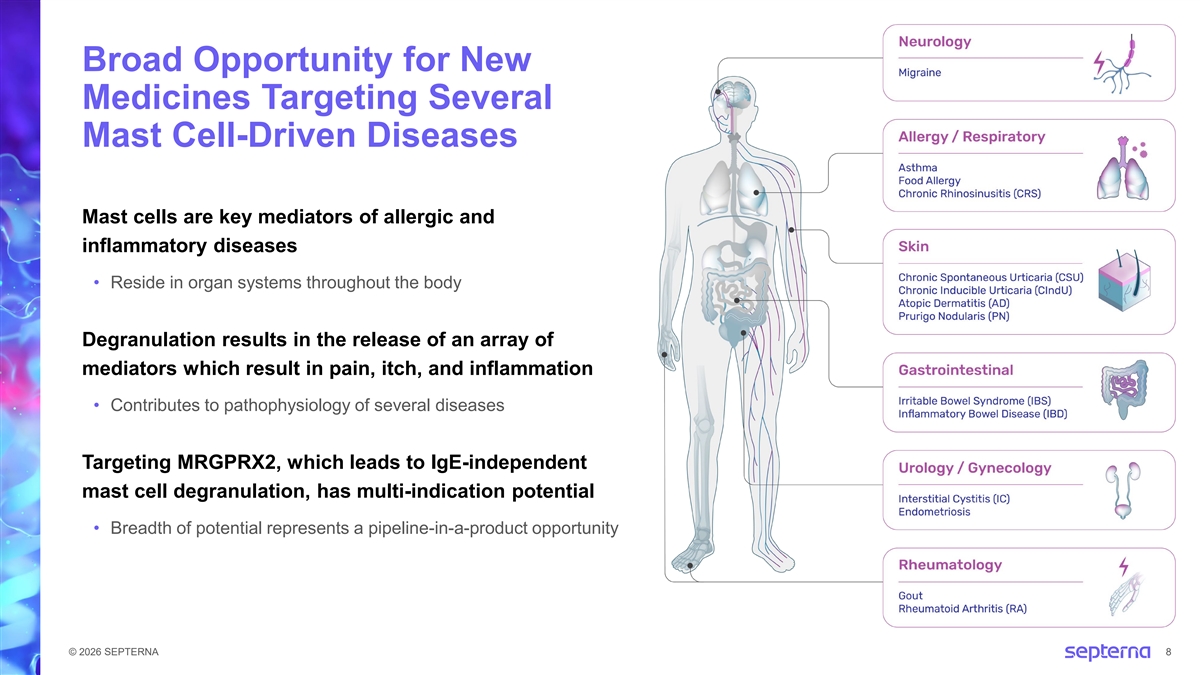 Broad Opportunity for New Medicines Targeting Several Mast Cell-Driven Diseases

Mast cells are key mediators of allergic and inflammatory diseases

• Reside in organ systems throughout the body

Degranulation results in the release of an array of mediators which result in pain, itch, and inflammation

• Contributes to pathophysiology of several diseases

Targeting MRGPRX2, which leads to IgE-independent mast cell degranulation, has multi-indication potential

• Breadth of potential represents a pipeline-in-a-product opportunity

Neurology
Migraine

Allergy / Respiratory
Asthma
Food Allergy
Chronic Rhinosinusitis (CRS)

Skin
Chronic Spontaneous Urticaria (CSU)
Chronic Inducible Urticaria (CIndU)
Atopic Dermatitis (AD)
Prurigo Nodularis (PN)

Gastrointestinal
Irritable Bowel Syndrome (IBS)
Inflammatory Bowel Disease (IBD)

Urology / Gynecology
Interstitial Cystitis (IC)
Endometriosis

Rheumatology
Gout
Rheumatoid Arthritis (RA)

© 2026 SEPTERNA

septerna 8